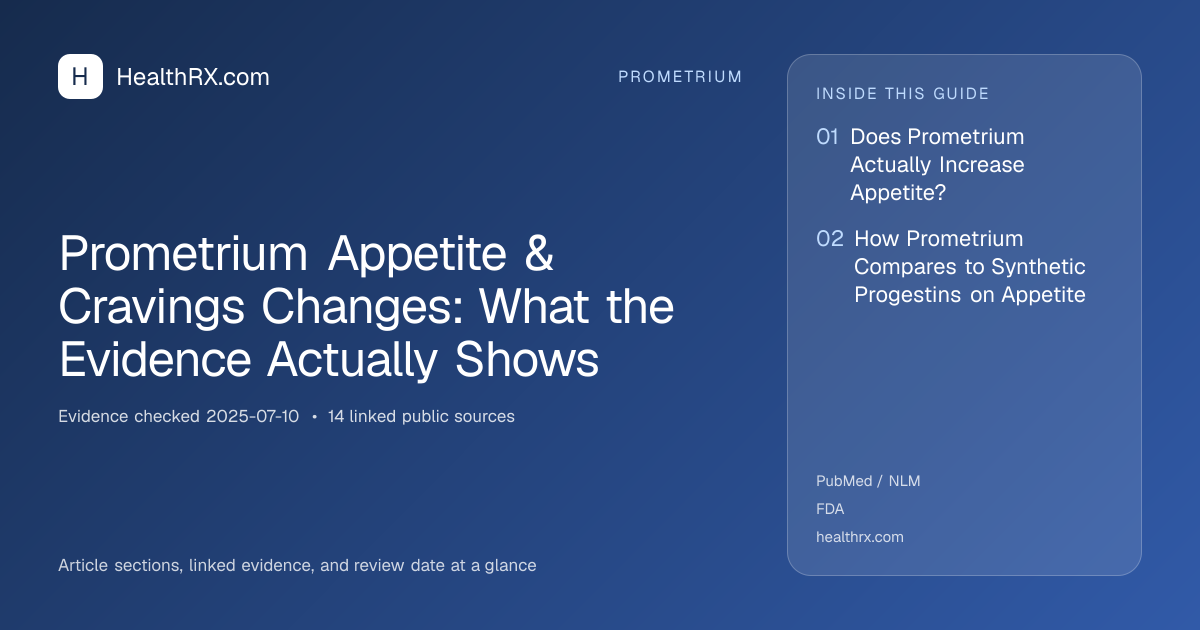 H HealthRX.com

PROMETRIUM

Prometrium Appetite & Cravings Changes: What the Evidence Actually Shows

Evidence checked 2025-07-10 • 14 linked public sources

Article sections, linked evidence, and review date at a glance

INSIDE THIS GUIDE

01 Does Prometrium Actually Increase Appetite?

02 How Prometrium Compares to Synthetic Progestins on Appetite

PubMed / NLM

FDA

healthrx.com